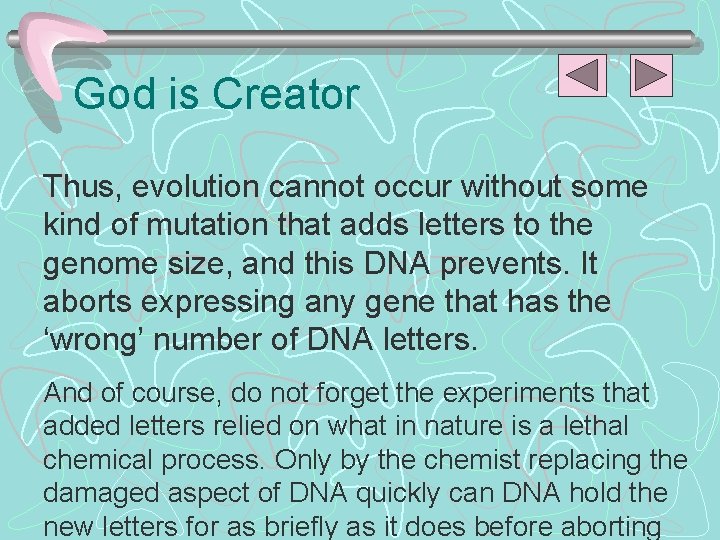 God is Creator

Thus, evolution cannot occur without some kind of mutation that adds letters to the genome size, and this DNA prevents. It aborts expressing any gene that has the ‘wrong’ number of DNA letters.

And of course, do not forget the experiments that added letters relied on what in nature is a lethal chemical process. Only by the chemist replacing the damaged aspect of DNA quickly can DNA hold the new letters for as briefly as it does before aborting